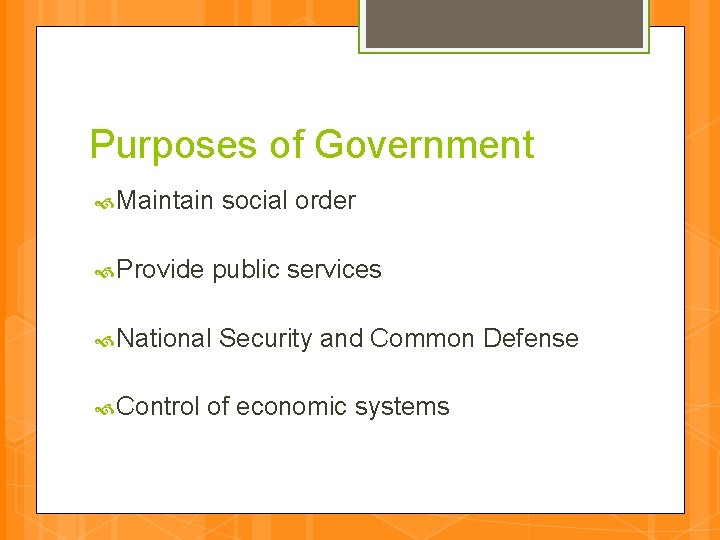 Purposes of Government

Maintain social order

Provide public services

National Security and Common Defense

Control of economic systems